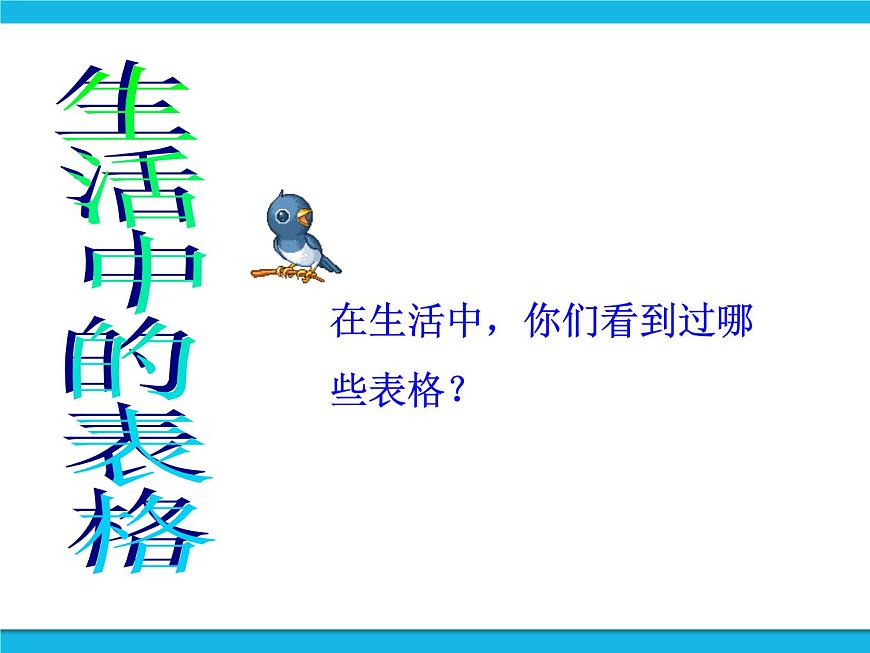 生活中的表格

在生活中，你们看到过哪些表格？